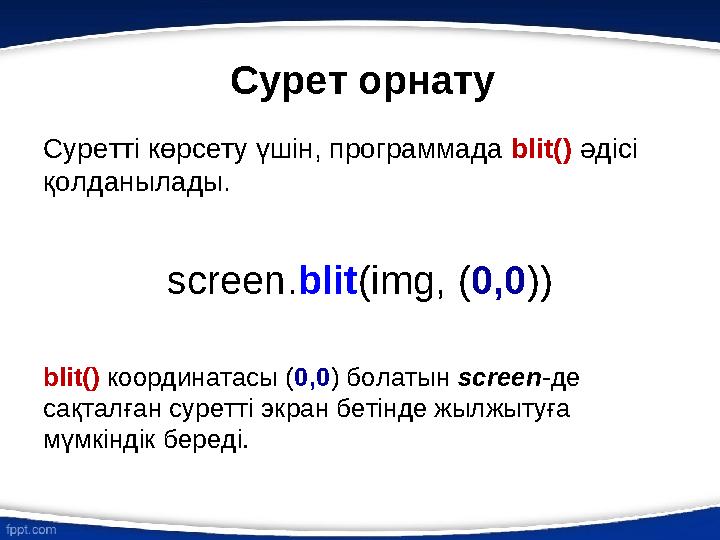 Сурет орнату

Суретті көрсету үшін, программада blit() әдісі қолданылады.

screen.blit(img, (0,0))

blit() координатасы (0,0) болатын screen-де сақталған суретті экран бетінде жылжытуға мүмкіндік береді.

fppt.com